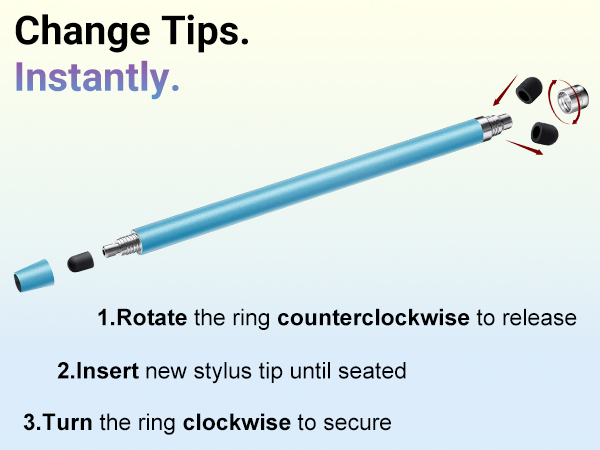 Change Tips.
Instantly.

1.Rotate the ring counterclockwise to release

2.Insert new stylus tip until seated

3.Turn the ring clockwise to secure